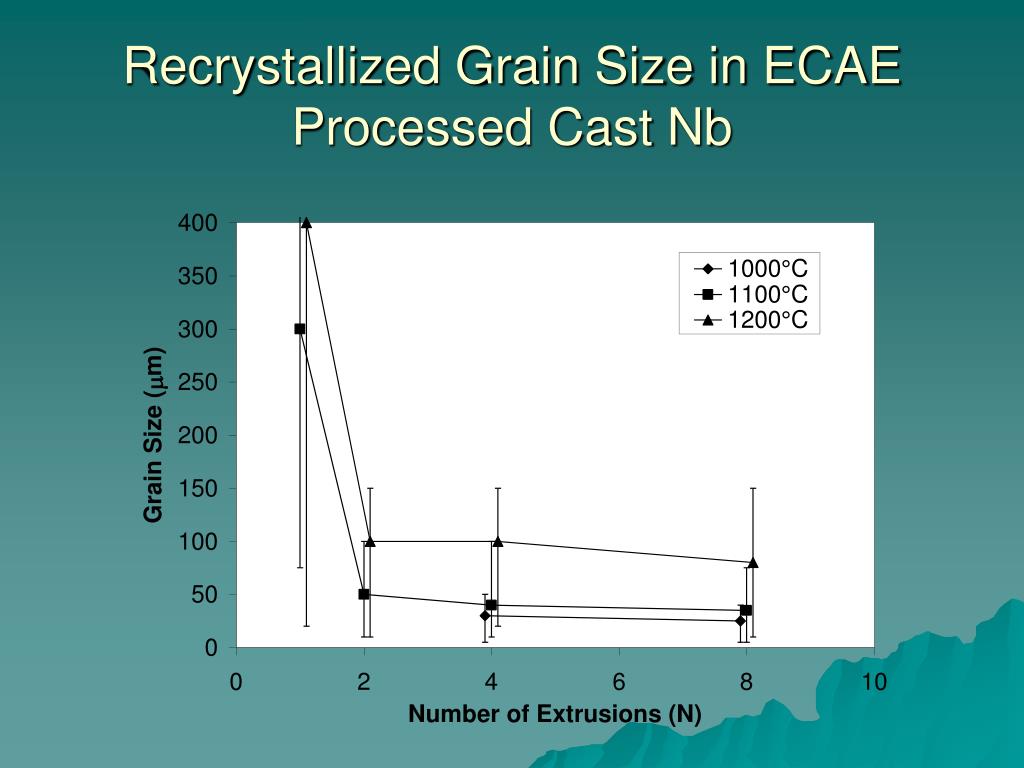 Recrystallized Grain Size in ECAE Processed Cast Nb

400
350
300
250
200
150
100
50
0

Grain Size ($\mu$m)

1000°C
1100°C
1200°C

0
2
4
6
8
10

Number of Extrusions (N)